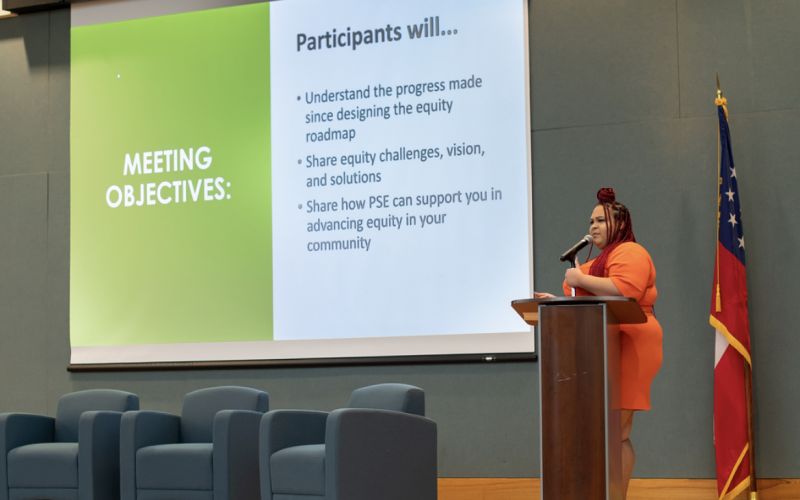 MEETING OBJECTIVES:

Participants will...

• Understand the progress made since designing the equity roadmap
• Share equity challenges, vision, and solutions
• Share how PSE can support you in advancing equity in your community